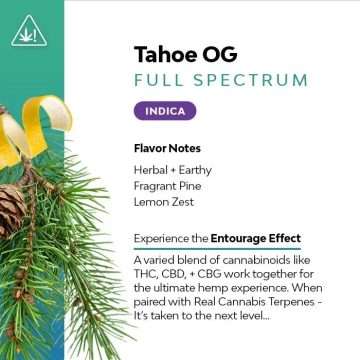 Tahoe OG
FULL SPECTRUM

INDICA

Flavor Notes

Herbal + Earthy
Fragrant Pine
Lemon Zest

Experience the Entourage Effect

A varied blend of cannabinoids like THC, CBD, + CBG work together for the ultimate hemp experience. When paired with Real Cannabis Terpenes - It's taken to the next level...